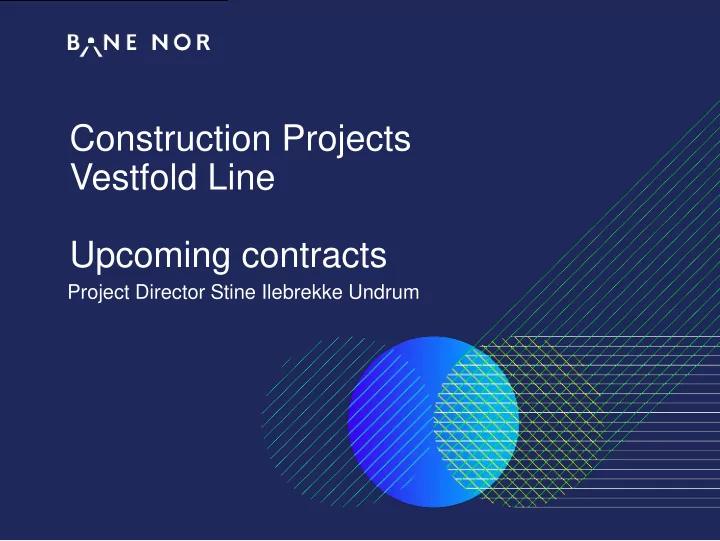 BANE NOR

Construction Projects
Vestfold Line

Upcoming contracts
Project Director Stine Ilebrekke Undrum